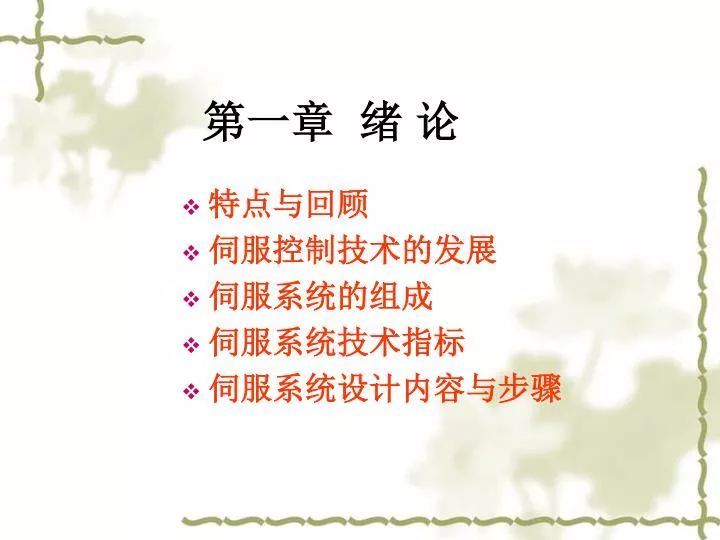 第一章 绪 论

❖ 特点与回顾
❖ 伺服控制技术的发展
❖ 伺服系统的组成
❖ 伺服系统技术指标
❖ 伺服系统设计内容与步骤